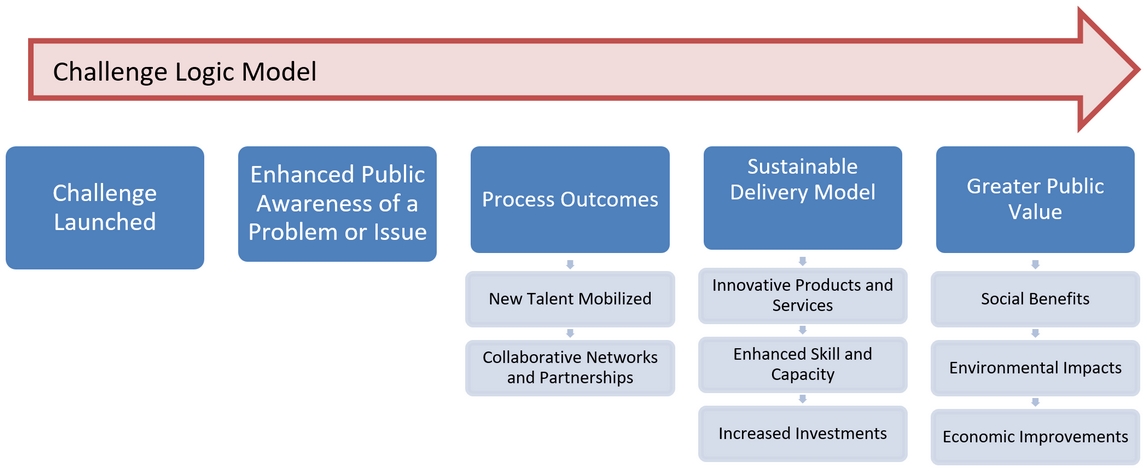 Challenge Logic Model

Challenge Launched

Enhanced Public Awareness of a Problem or Issue

Process Outcomes

New Talent Mobilized

Collaborative Networks and Partnerships

Sustainable Delivery Model

Innovative Products and Services

Enhanced Skill and Capacity

Increased Investments

Greater Public Value

Social Benefits

Environmental Impacts

Economic Improvements